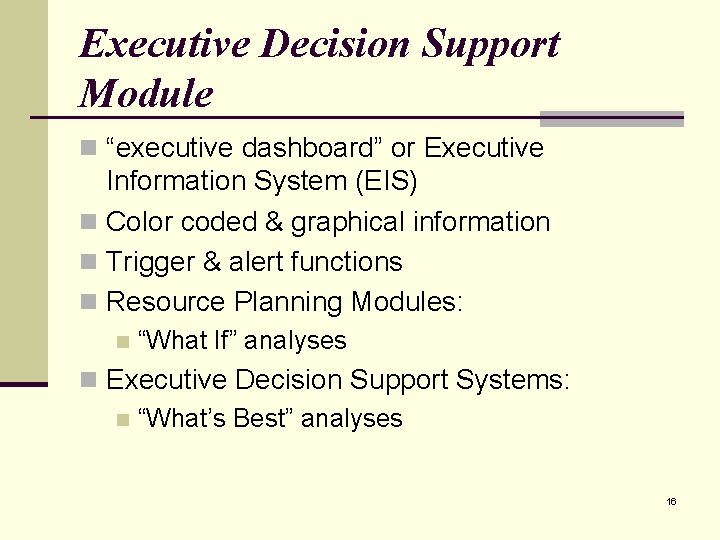 Executive Decision Support Module

“executive dashboard” or Executive Information System (EIS)

Color coded & graphical information

Trigger & alert functions

Resource Planning Modules:

“What If” analyses

Executive Decision Support Systems:

“What’s Best” analyses

16